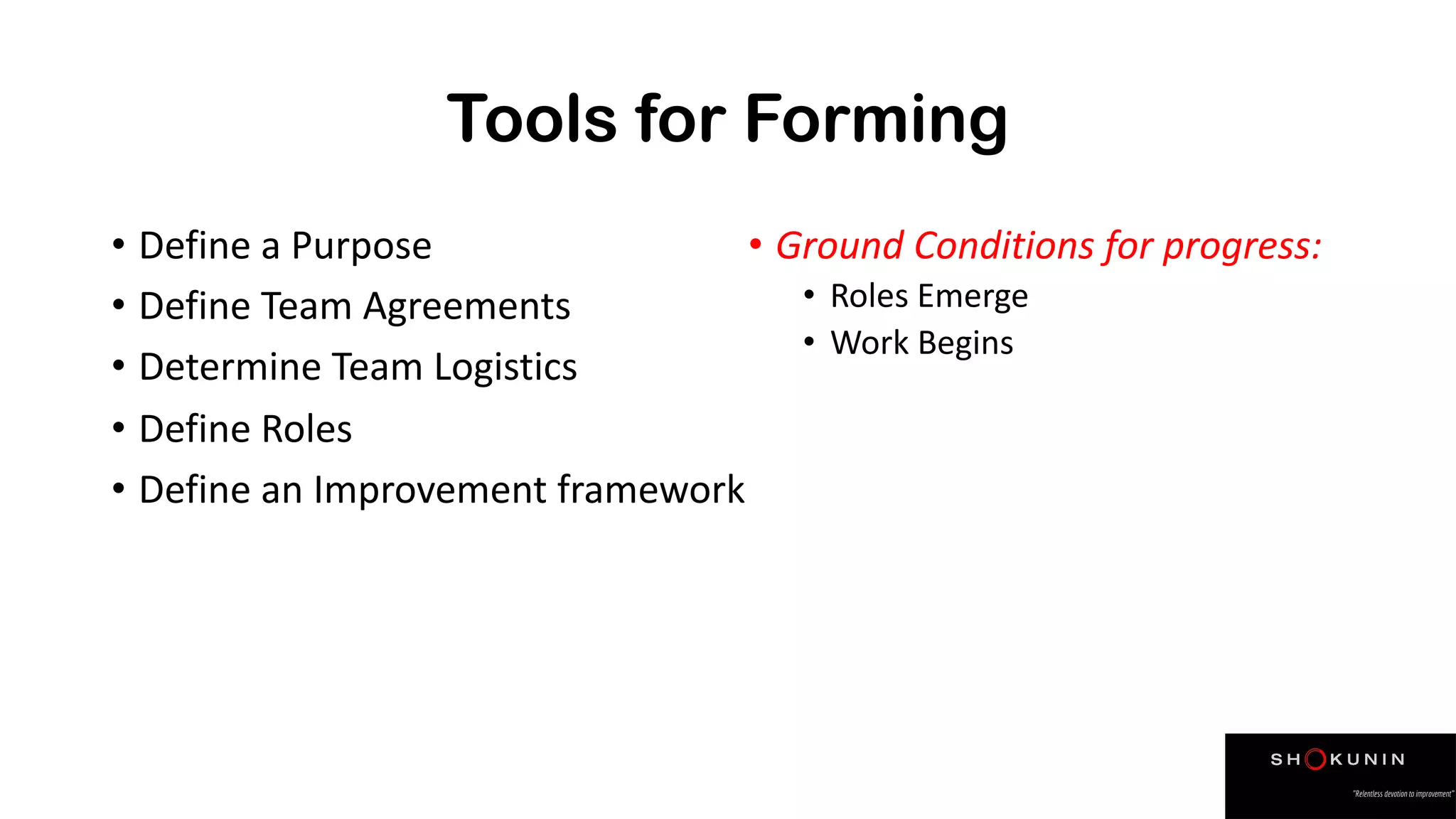 Tools for Forming

• Define a Purpose
• Define Team Agreements
• Determine Team Logistics
• Define Roles
• Define an Improvement framework

• Ground Conditions for progress:
  • Roles Emerge
  • Work Begins

SHOKUNIN
"Relentless devotion to improvement"